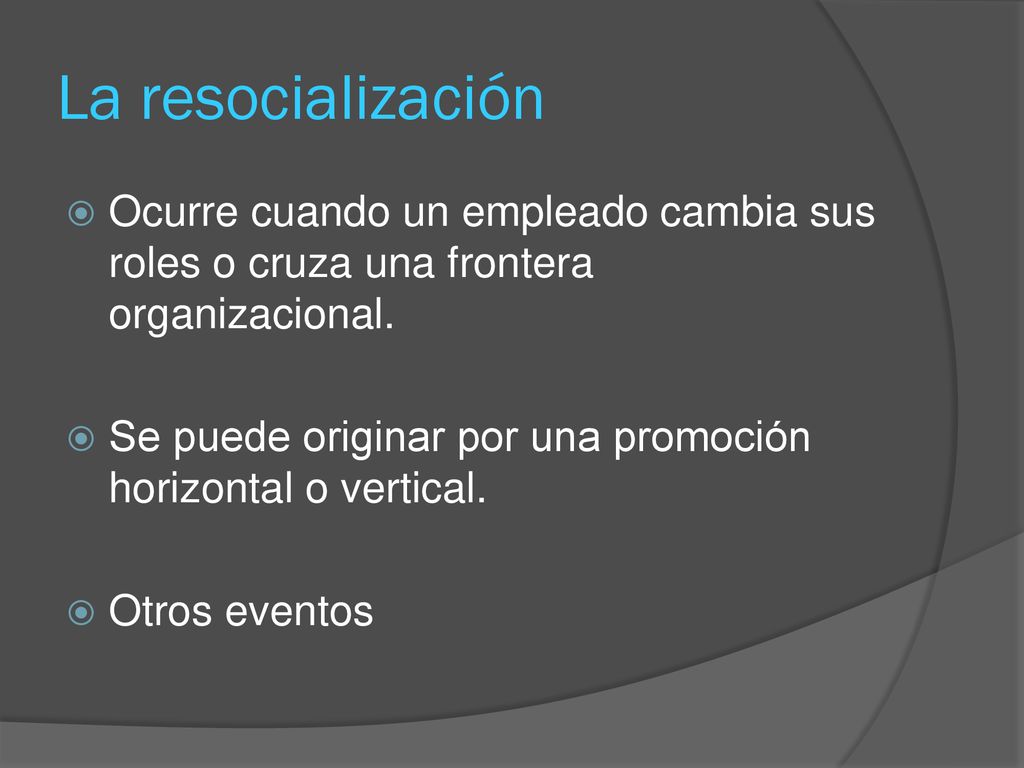 La resocialización

Ocurre cuando un empleado cambia sus roles o cruza una frontera organizacional.

Se puede originar por una promoción horizontal o vertical.

Otros eventos